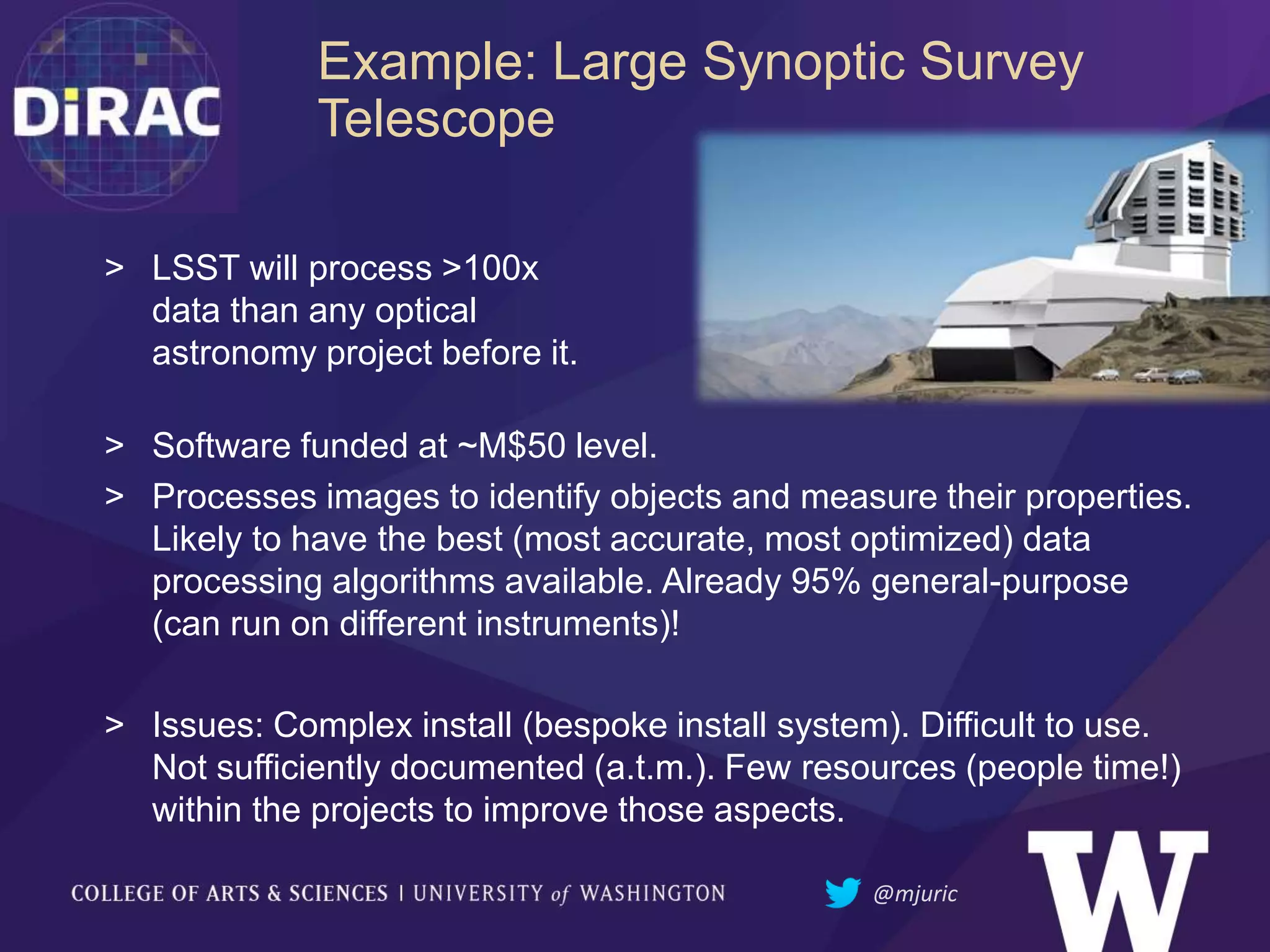 DiRAC

Example: Large Synoptic Survey Telescope

> LSST will process >100x data than any optical astronomy project before it.

> Software funded at ~M$50 level.

> Processes images to identify objects and measure their properties. Likely to have the best (most accurate, most optimized) data processing algorithms available. Already 95% general-purpose (can run on different instruments)!

> Issues: Complex install (bespoke install system). Difficult to use. Not sufficiently documented (a.t.m.). Few resources (people time!) within the projects to improve those aspects.

COLLEGE OF ARTS & SCIENCES | UNIVERSITY of WASHINGTON

@mjuric

W